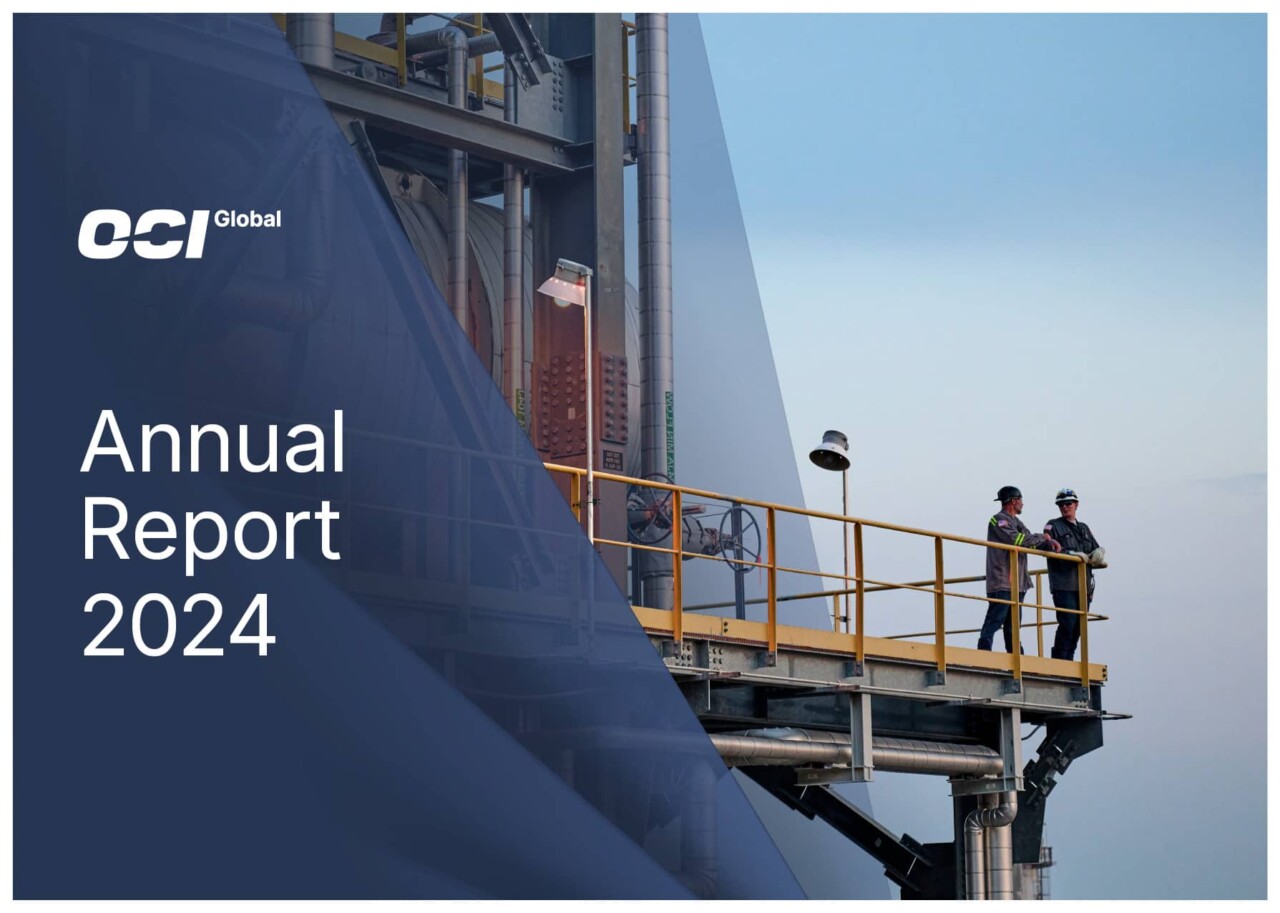 OCI Global

Annual Report 2024